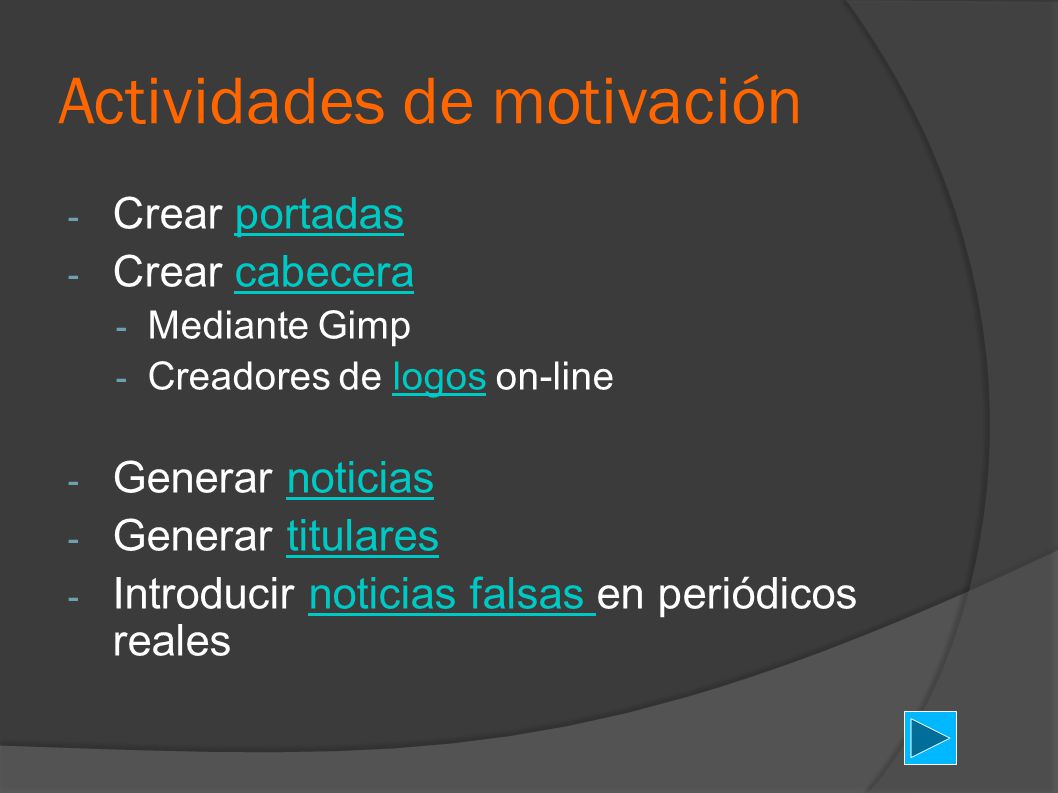 Actividades de motivación

- Crear portadas
- Crear cabecera
  - Mediante Gimp
  - Creadores de logos on-line

- Generar noticias
- Generar titulares
- Introducir noticias falsas en periódicos reales